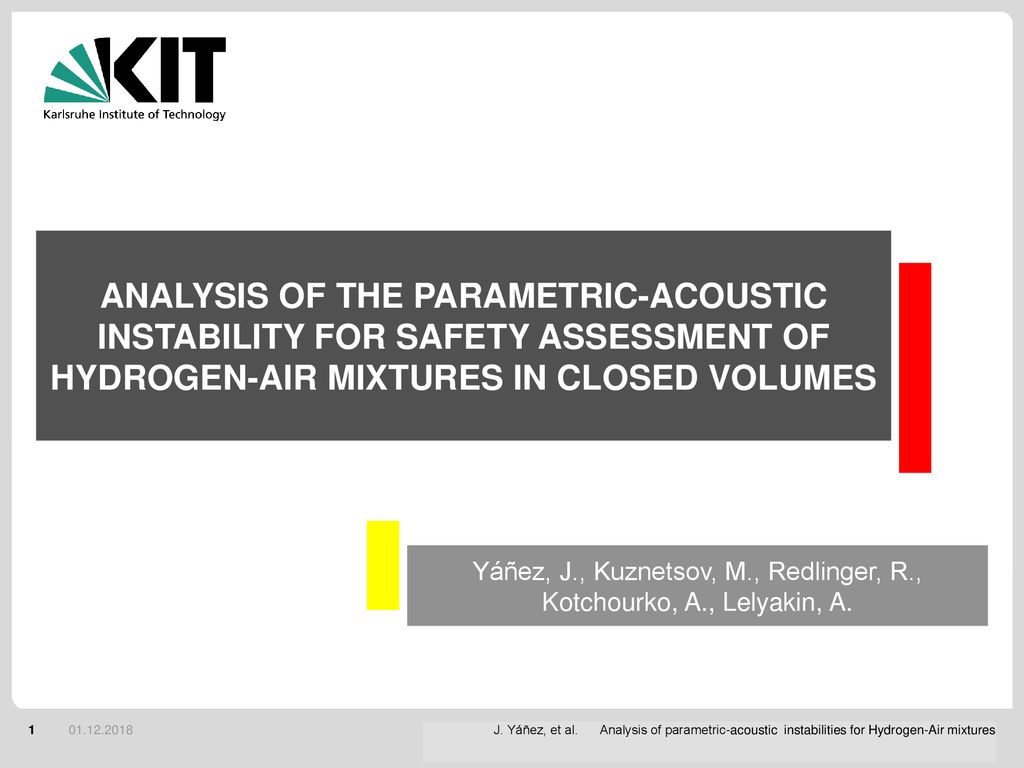 KIT
Karlsruhe Institute of Technology

ANALYSIS OF THE PARAMETRIC-ACOUSTIC INSTABILITY FOR SAFETY ASSESSMENT OF HYDROGEN-AIR MIXTURES IN CLOSED VOLUMES

Yáñez, J., Kuznetsov, M., Redlinger, R., Kotchourko, A., Lelyakin, A.

1 01.12.2018 J. Yáñez, et al. Analysis of parametric-acoustic instabilities for Hydrogen-Air mixtures